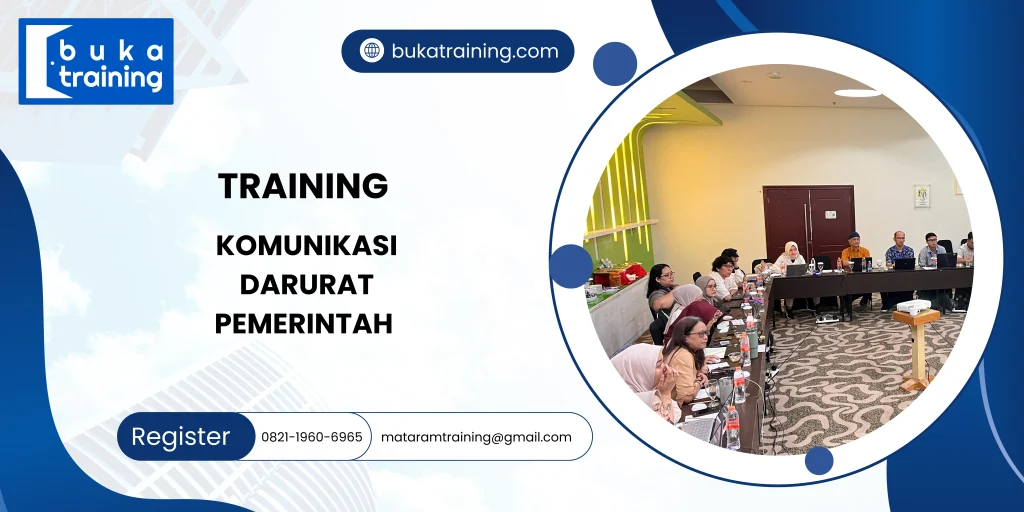 buka
training

bukatraining.com

TRAINING

KOMUNIKASI
DARURAT
PEMERINTAH

Register

0821-1960-6965

mataramtraining@gmail.com